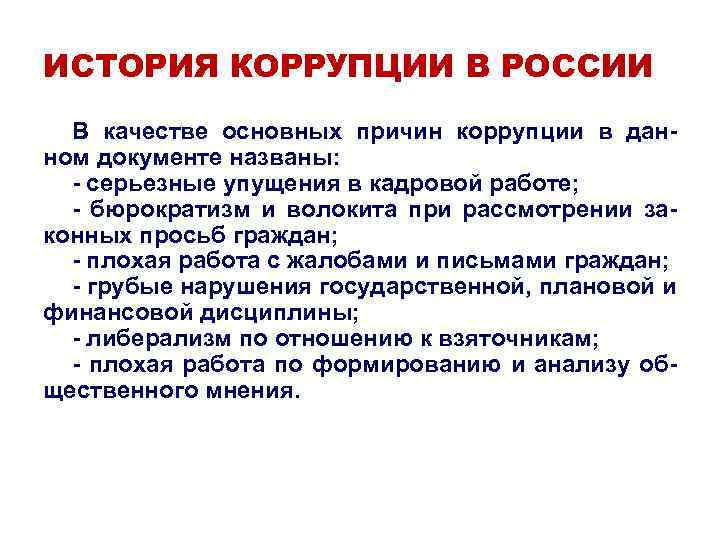 ИСТОРИЯ КОРРУПЦИИ В РОССИИ

В качестве основных причин коррупции в данном документе названы:

- серьезные упущения в кадровой работе;

- бюрократизм и волокита при рассмотрении законных просьб граждан;

- плохая работа с жалобами и письмами граждан;

- грубые нарушения государственной, плановой и финансовой дисциплины;

- либерализм по отношению к взяточникам;

- плохая работа по формированию и анализу общественного мнения.